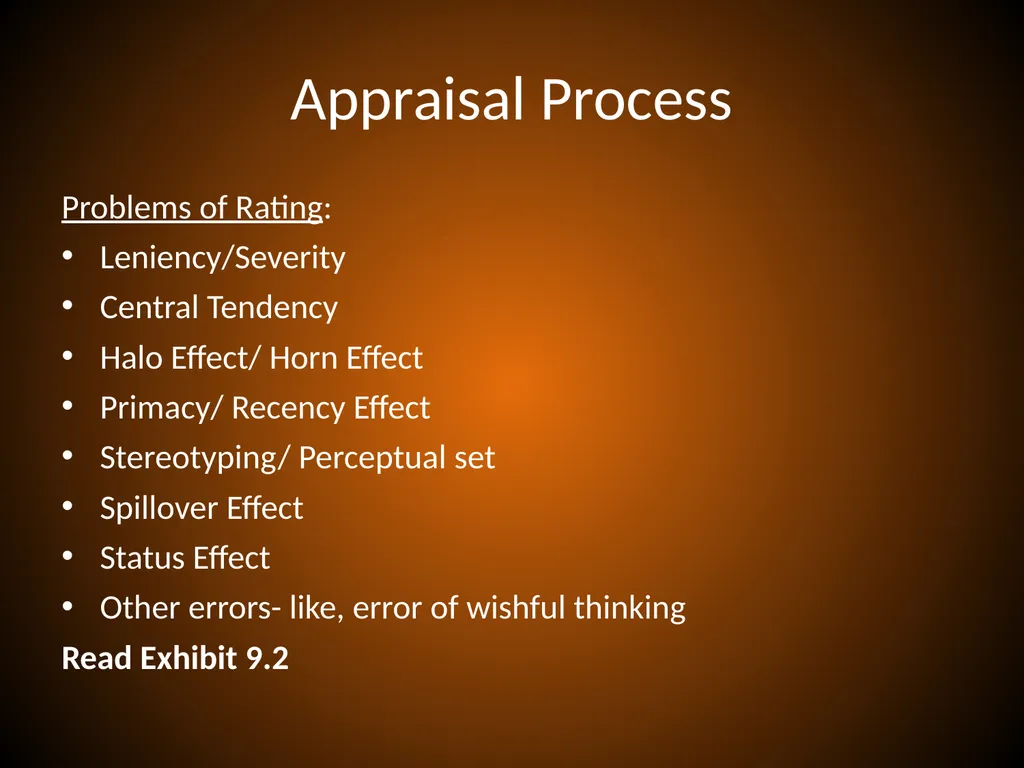 Appraisal Process

Problems of Rating:

• Leniency/Severity
• Central Tendency
• Halo Effect/ Horn Effect
• Primacy/ Recency Effect
• Stereotyping/ Perceptual set
• Spillover Effect
• Status Effect
• Other errors- like, error of wishful thinking

Read Exhibit 9.2